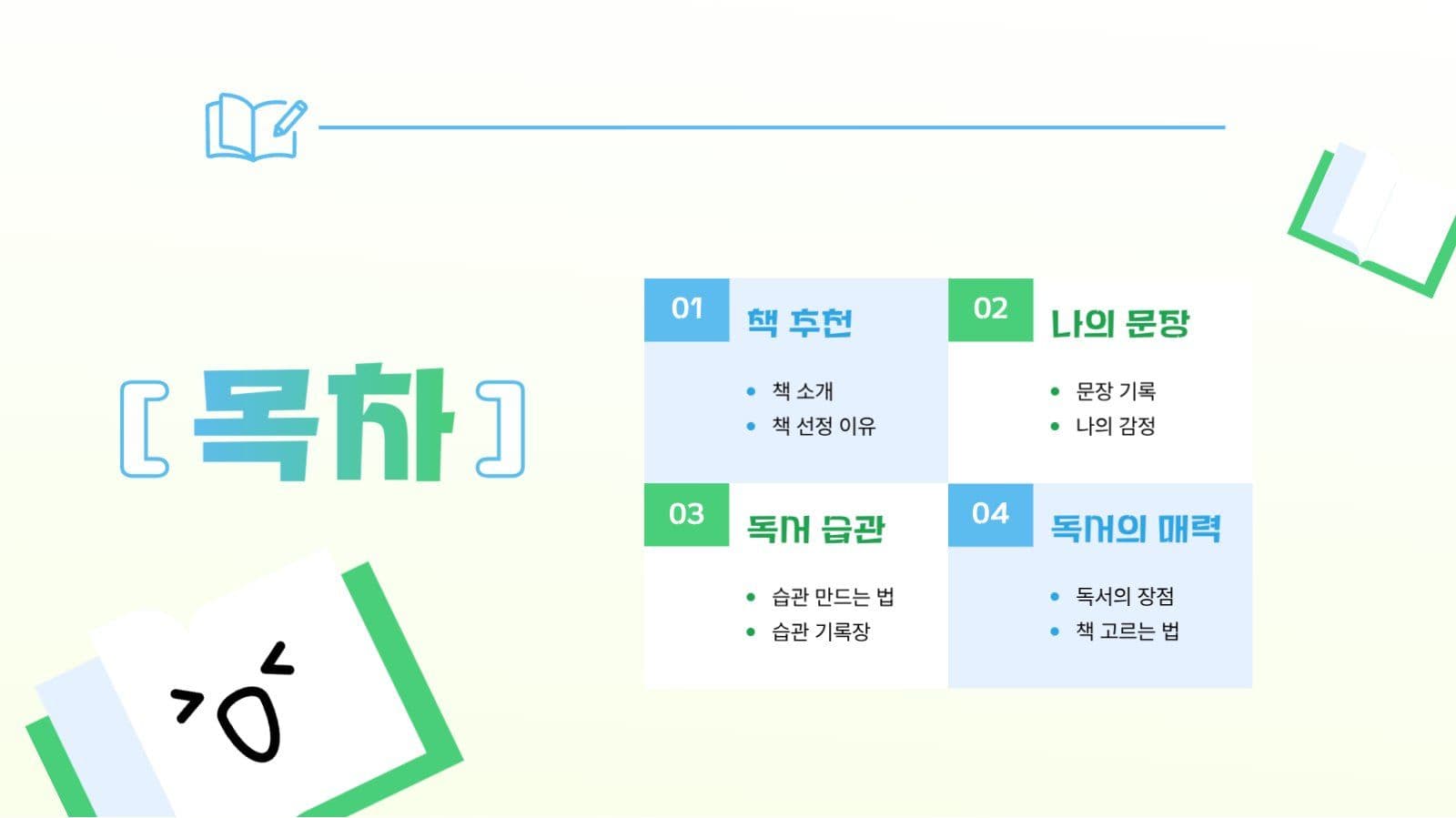 [ 목차 ]

01 책 추천
- 책 소개
- 책 선정 이유

02 나의 문장
- 문장 기록
- 나의 감정

03 독서 습관
- 습관 만드는 법
- 습관 기록장

04 독서의 매력
- 독서의 장점
- 책 고르는 법